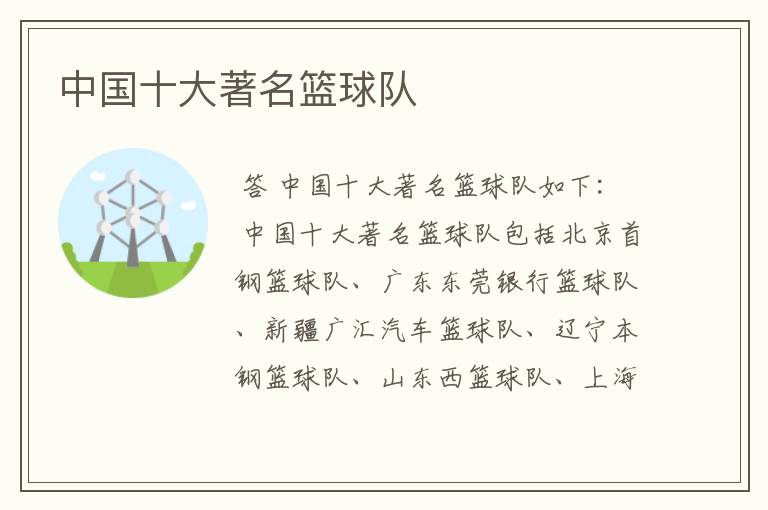 中国十大著名篮球队

答 中国十大著名篮球队如下：

中国十大著名篮球队包括北京首钢篮球队、广东东莞银行篮球队、新疆广汇汽车篮球队、辽宁本钢篮球队、山东西篮球队、上海